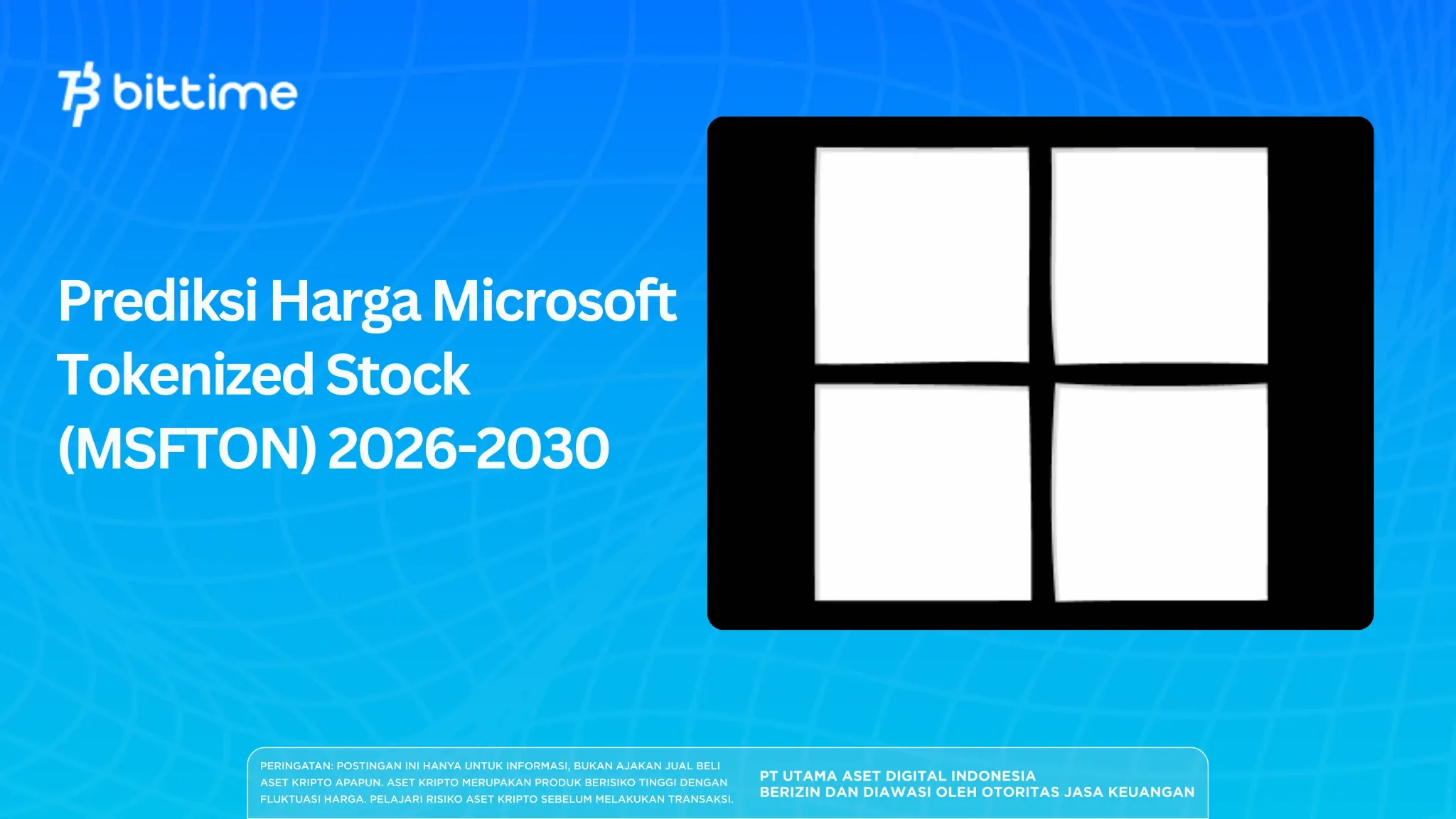 bittime

Prediksi Harga Microsoft Tokenized Stock (MSFTON) 2026-2030

PERINGATAN: POSTINGAN INI HANYA UNTUK INFORMASI, BUKAN AJAKAN JUAL BELI ASET KRIPTO APAPUN. ASET KRIPTO MERUPAKAN PRODUK BERISIKO TINGGI DENGAN FLUKTUASI HARGA. PELAJARI RISIKO ASET KRIPTO SEBELUM MELAKUKAN TRANSAKSI.

PT UTAMA ASET DIGITAL INDONESIA
BERIZIN DAN DIAWASI OLEH OTORITAS JASA KEUANGAN